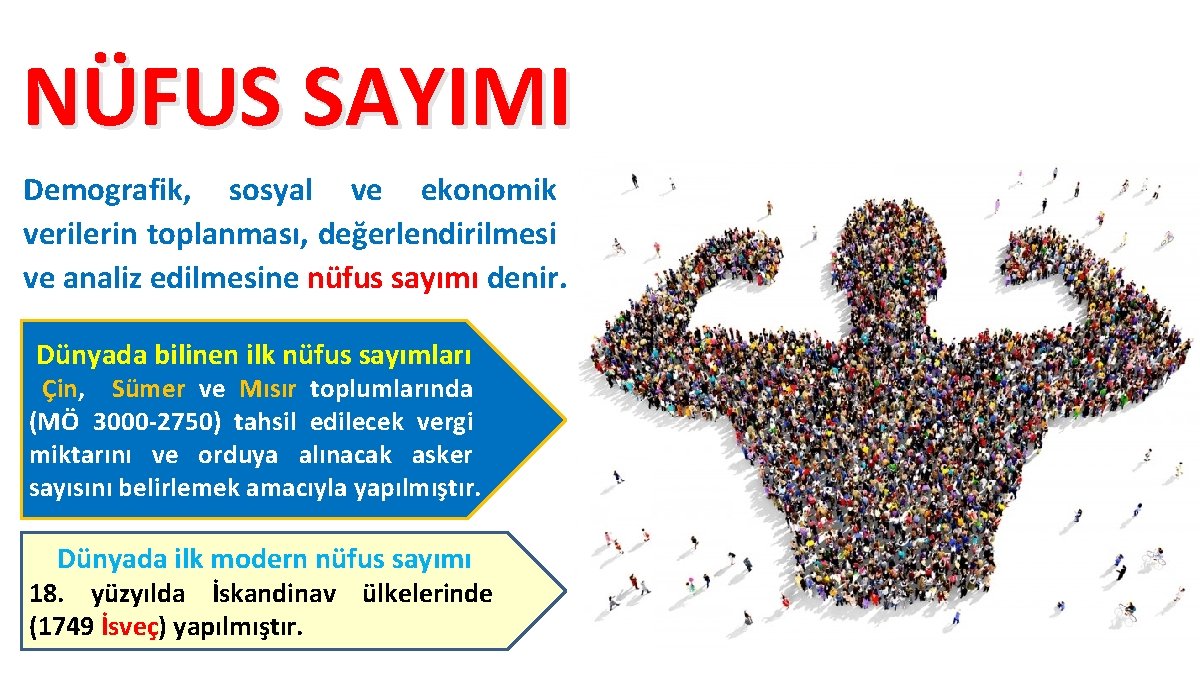 NÜFUS SAYIMI

Demografik, sosyal ve ekonomik verilerin toplanması, değerlendirilmesi ve analiz edilmesine nüfus sayımı denir.

Dünyada bilinen ilk nüfus sayımları

Çin, Sümer ve Mısır toplumlarında (MÖ 3000-2750) tahsil edilecek vergi miktarını ve orduya alınacak asker sayısını belirlemek amacıyla yapılmıştır.

Dünyada ilk modern nüfus sayımı

18. yüzyılda İskandinav ülkelerinde (1749 İsveç) yapılmıştır.